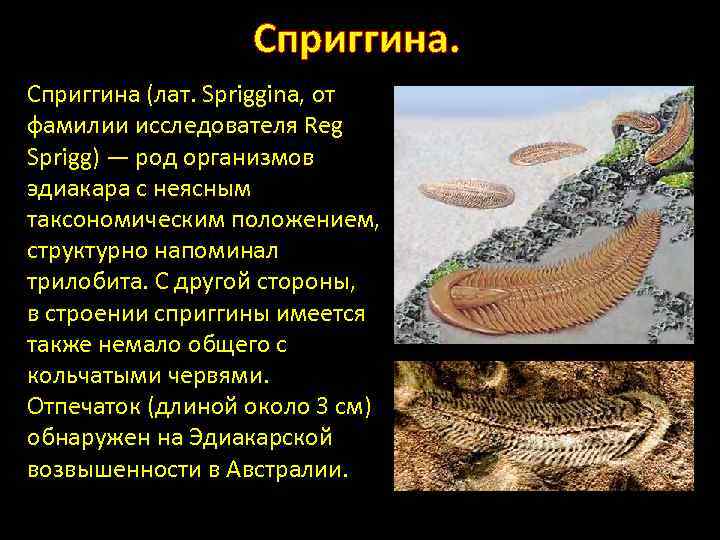 Сприггина.

Сприггина (лат. Spriggina, от фамилии исследователя Reg Sprigg) — род организмов эдиакара с неясным таксономическим положением, структурно напоминал трилобита. С другой стороны, в строении сприггины имеется также немало общего с кольчатыми червями. Отпечаток (длиной около 3 см) обнаружен на Эдиакарской возвышенности в Австралии.